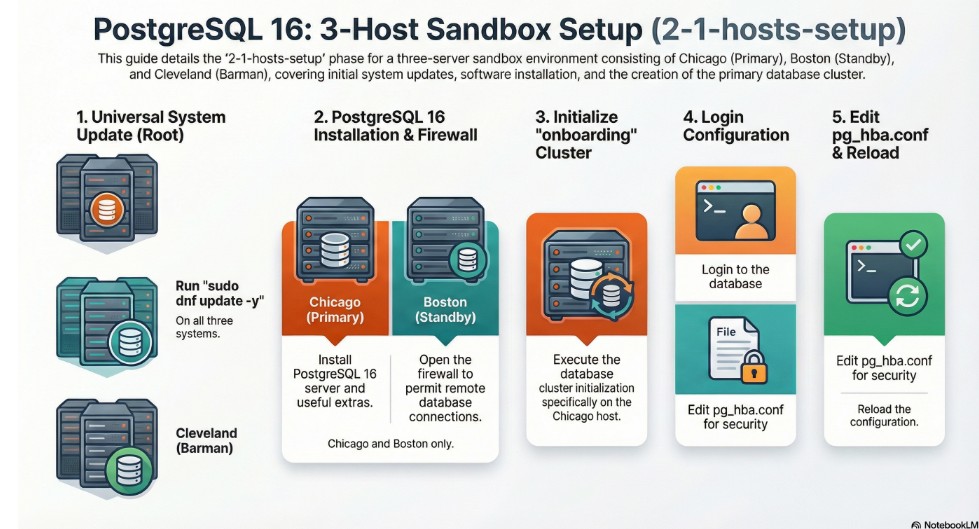 PostgreSQL 16: 3-Host Sandbox Setup (2-1-hosts-setup)

This guide details the '2-1-hosts-setup' phase for a three-server sandbox environment consisting of Chicago (Primary), Boston (Standby), and Cleveland (Barman), covering initial system updates, software installation, and the creation of the primary database cluster.

1. Universal System Update (Root)

Run "sudo dnf update -y"
On all three systems.

Cleveland (Barman)

2. PostgreSQL 16 Installation & Firewall

Chicago (Primary)

Boston (Standby)

Install PostgreSQL 16 server and useful extras.

Open the firewall to permit remote database connections.

Chicago and Boston only.

3. Initialize "onboarding" Cluster

Execute the database cluster initialization specifically on the Chicago host.

4. Login Configuration

Login to the database

File

Edit pg_hba.conf for security

5. Edit pg_hba.conf & Reload

Edit pg_hba.conf for security

Reload the configuration.

NotebookLM